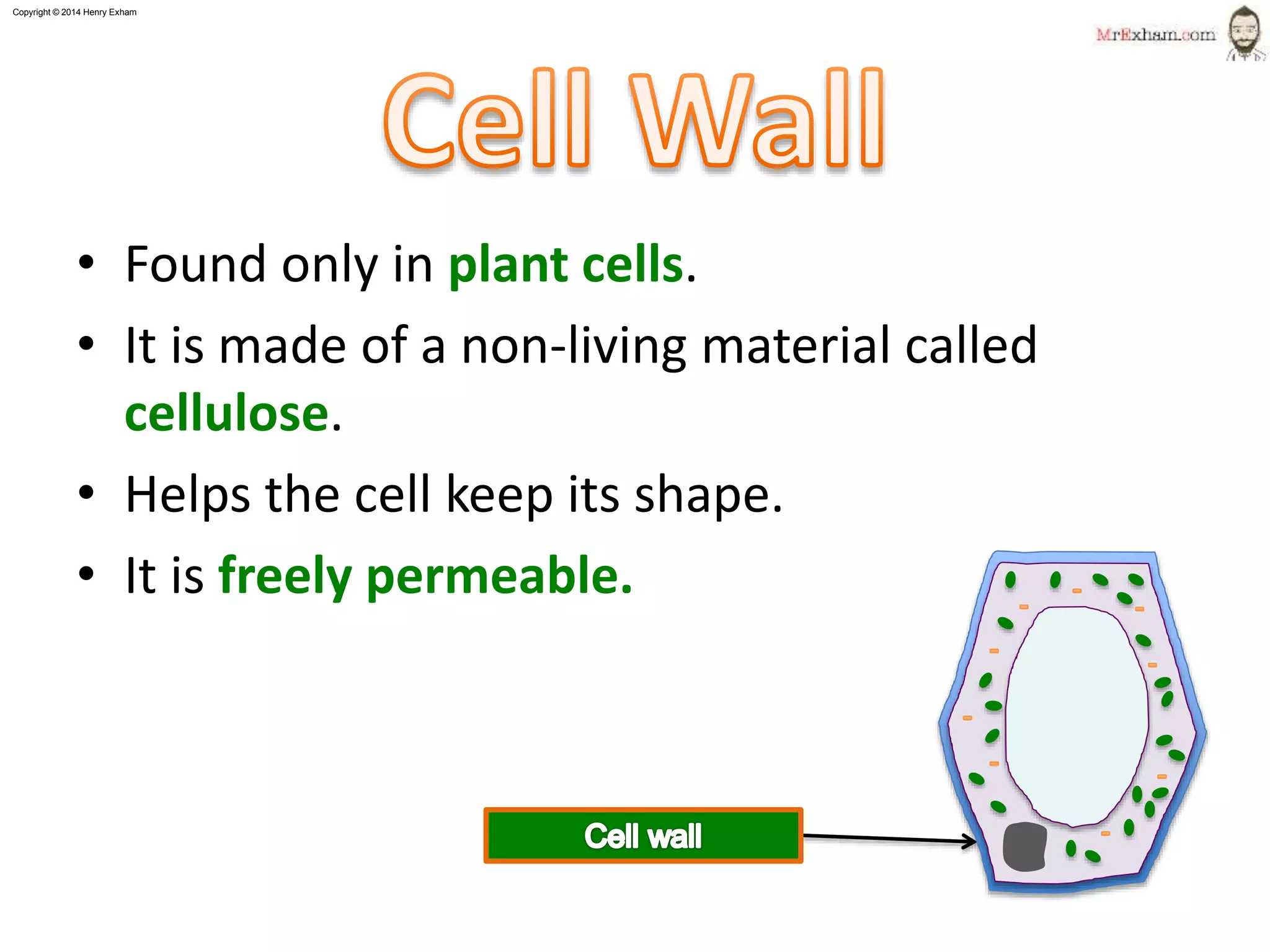 Copyright © 2014 Henry Exham

MrExham.com

Cell Wall

• Found only in plant cells.
• It is made of a non-living material called cellulose.
• Helps the cell keep its shape.
• It is freely permeable.

Cell wall